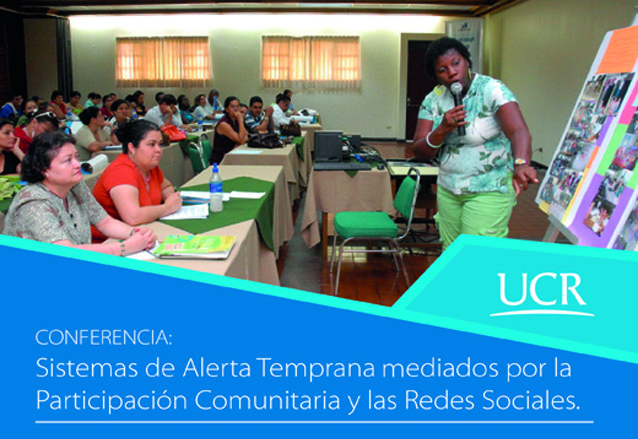 UCR

CONFERENCIA:
Sistemas de Alerta Temprana mediados por la Participación Comunitaria y las Redes Sociales.